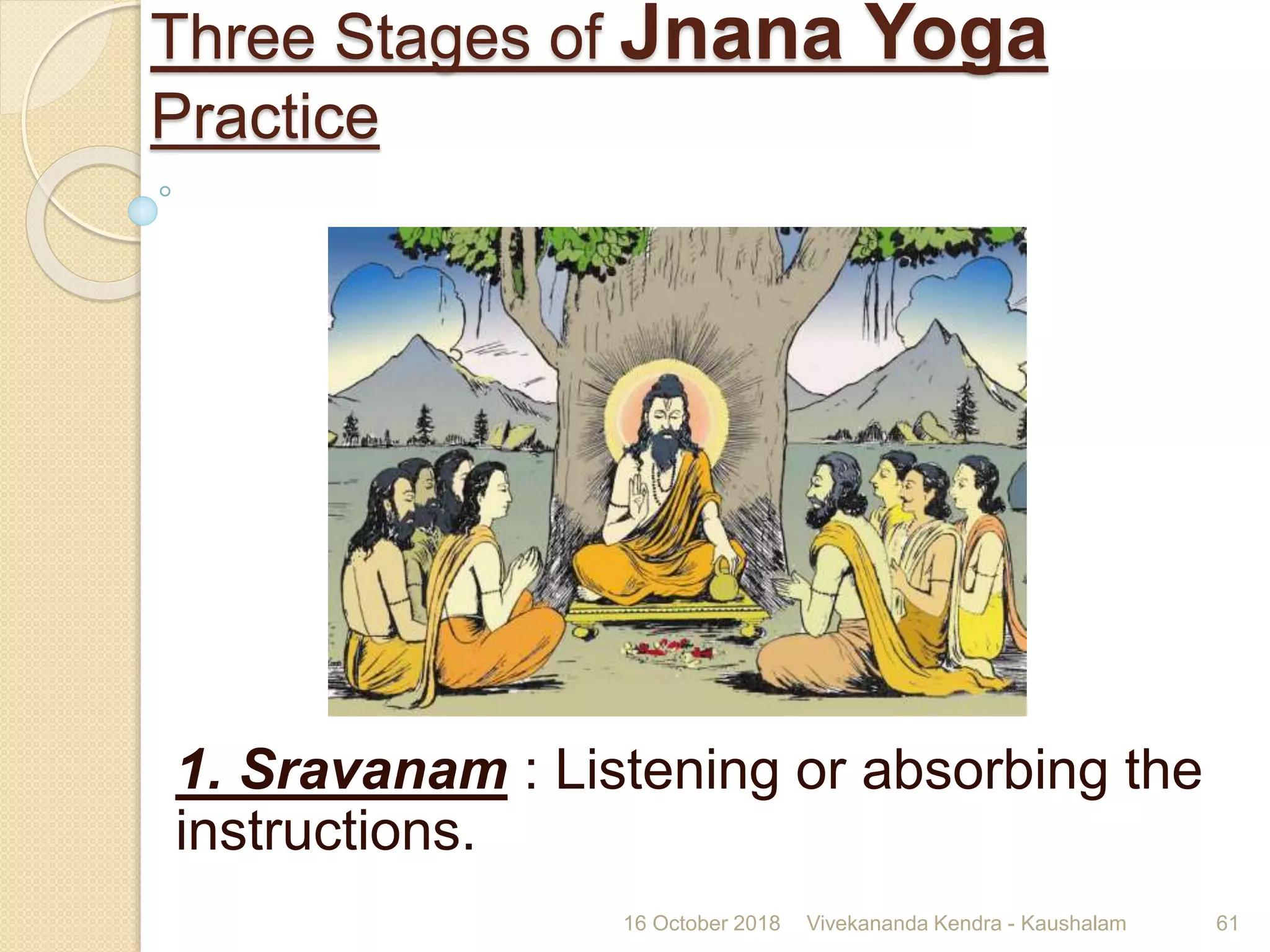 Three Stages of Jnana Yoga Practice

1. Sravanam : Listening or absorbing the instructions.

16 October 2018 Vivekananda Kendra - Kaushalam 61